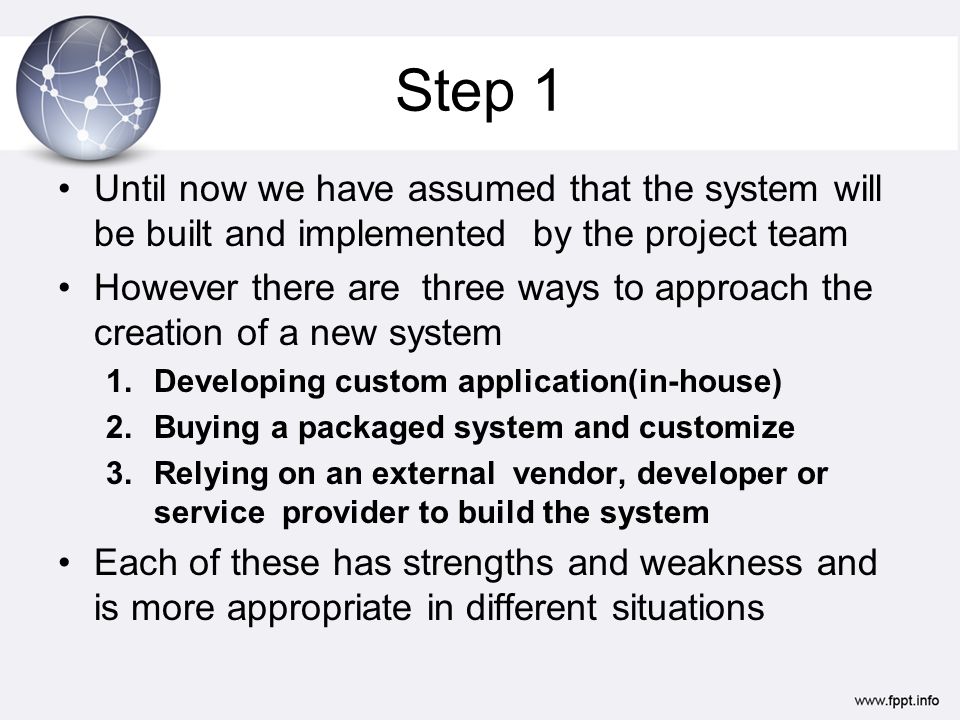 Step 1

• Until now we have assumed that the system will be built and implemented by the project team

• However there are three ways to approach the creation of a new system

1. Developing custom application(in-house)
2. Buying a packaged system and customize
3. Relying on an external vendor, developer or service provider to build the system

• Each of these has strengths and weakness and is more appropriate in different situations

www.fppt.info